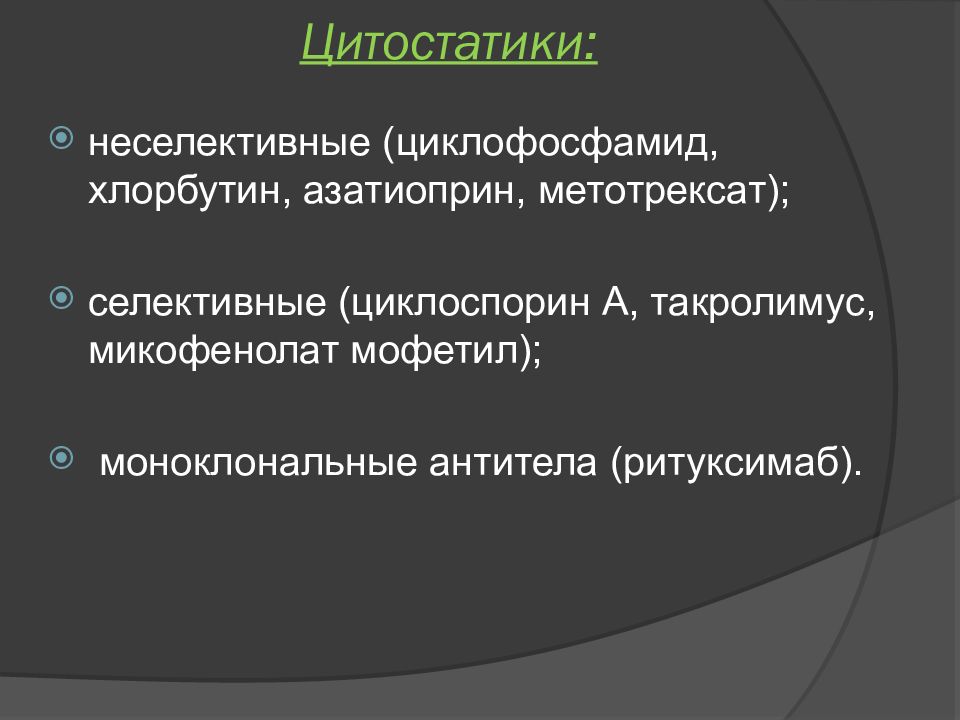 Цитостатики:

неселективные (циклофосфамид, хлорбутин, азатиоприн, метотрексат);

селективные (циклоспорин А, такролимус, микофенолат мофетил);

моноклональные антитела (ритуксимаб).